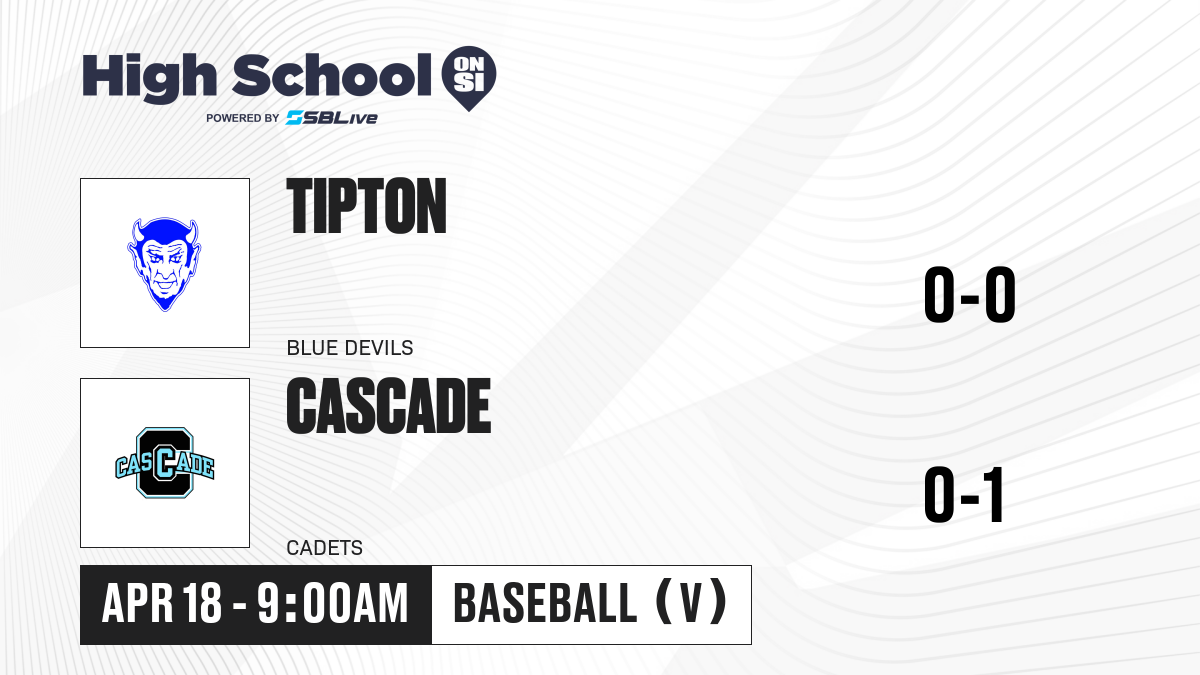 High School ON SI
POWERED BY SBLive

TIPTON
BLUE DEVILS
0-0

CASCADE
CASCADE
CADETS
0-1

APR 18 - 9:00AM
BASEBALL (V)